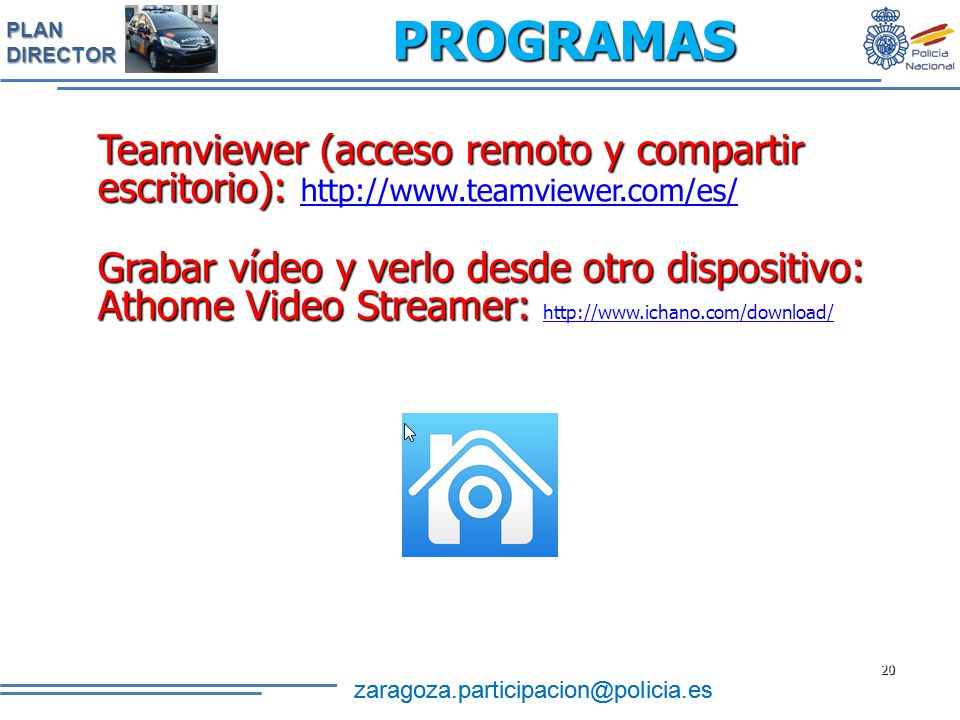 PLAN DIRECTOR

PROGRAMAS

Policía Nacional

Teamviewer (acceso remoto y compartir escritorio): http://www.teamviewer.com/es/

Grabar vídeo y verlo desde otro dispositivo: Athome Video Streamer: http://www.ichano.com/download/

20

zaragoza.participacion@policia.es